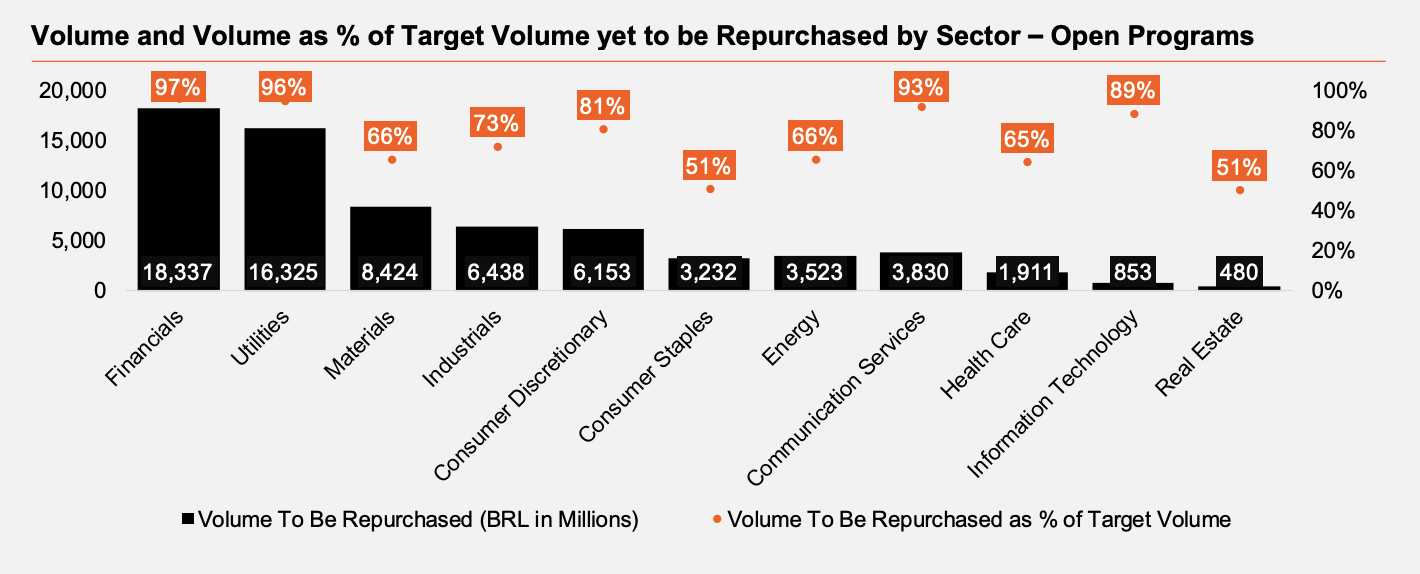 Volume and Volume as % of Target Volume yet to be Repurchased by Sector – Open Programs

20,000
15,000
10,000
5,000
0

100%
80%
60%
40%
20%
0%

97%
96%
66%
73%
81%
51%
66%
93%
65%
89%
51%

18,337
16,325
8,424
6,438
6,153
3,232
3,523
3,830
1,911
853
480

Financials
Utilities
Materials
Industrials
Consumer Discretionary
Consumer Staples
Energy
Communication Services
Health Care
Information Technology
Real Estate

Volume To Be Repurchased (BRL in Millions)
Volume To Be Repurchased as % of Target Volume